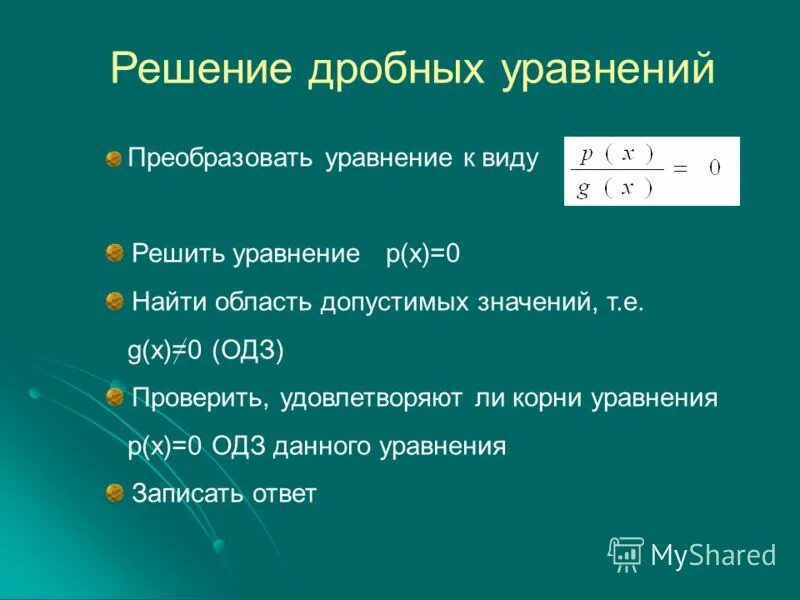 Решение дробных уравнений

Преобразовать уравнение к виду $\frac{p(x)}{g(x)} = 0$

Решить уравнение p(x)=0

Найти область допустимых значений, т.е. g(x)≠0 (ОДЗ)

Проверить, удовлетворяют ли корни уравнения p(x)=0 ОДЗ данного уравнения

Записать ответ

MyShared